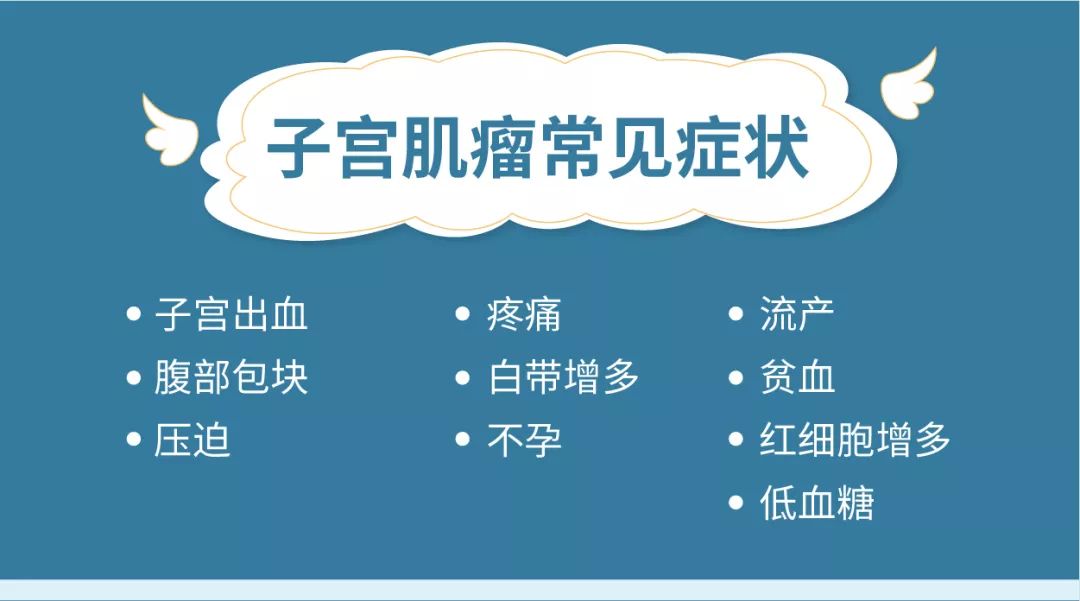 子宫肌瘤常见症状

• 子宫出血
• 腹部包块
• 压迫

• 疼痛
• 白带增多
• 不孕

• 流产
• 贫血
• 红细胞增多
• 低血糖